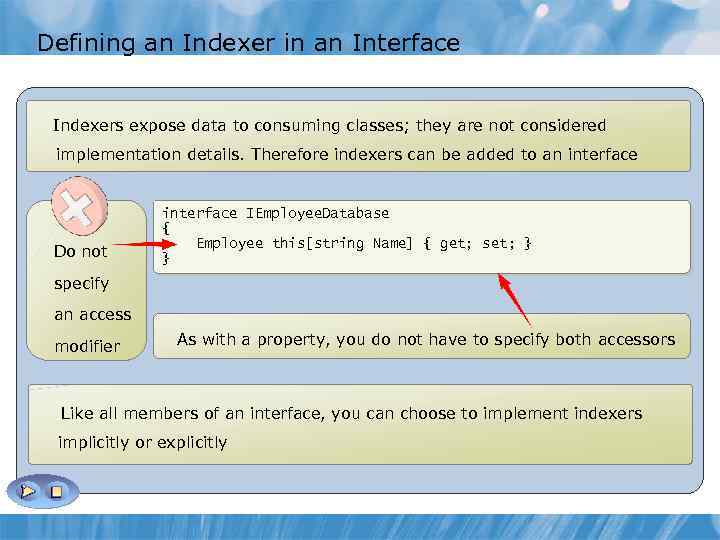 Defining an Indexer in an Interface

Indexers expose data to consuming classes; they are not considered implementation details. Therefore indexers can be added to an interface

Do not specify an access modifier

interface IEmployeeDatabase
{
    Employee this[string Name] { get; set; }
}

As with a property, you do not have to specify both accessors

Like all members of an interface, you can choose to implement indexers implicitly or explicitly